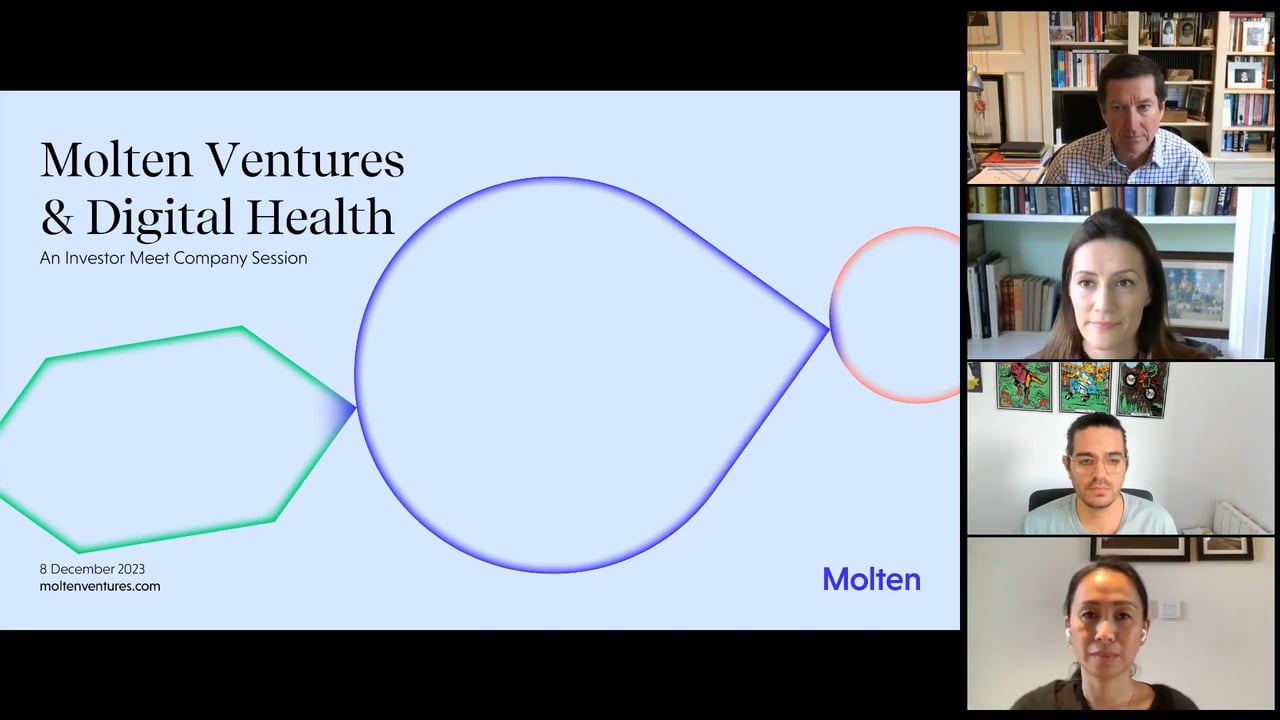 Molten Ventures & Digital Health

An Investor Meet Company Session

8 December 2023
moltenventures.com

Molten